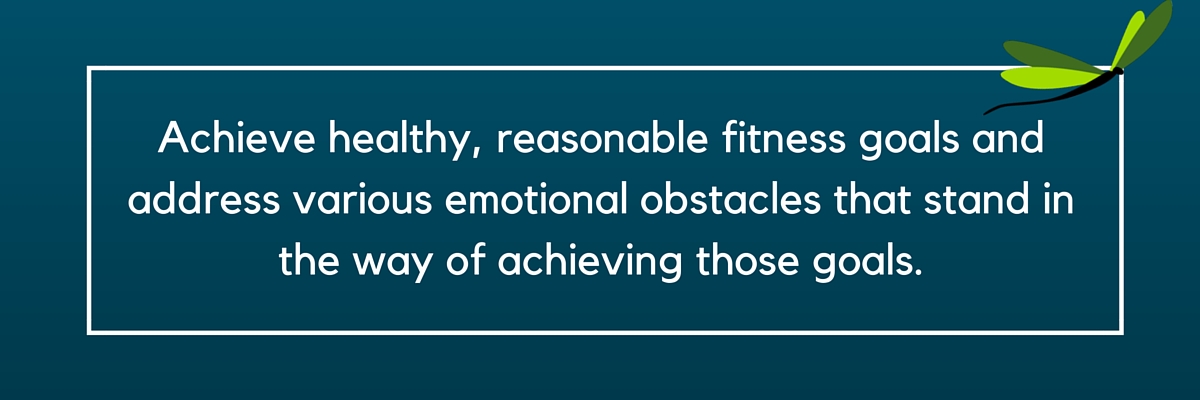 Achieve healthy, reasonable fitness goals and address various emotional obstacles that stand in the way of achieving those goals.